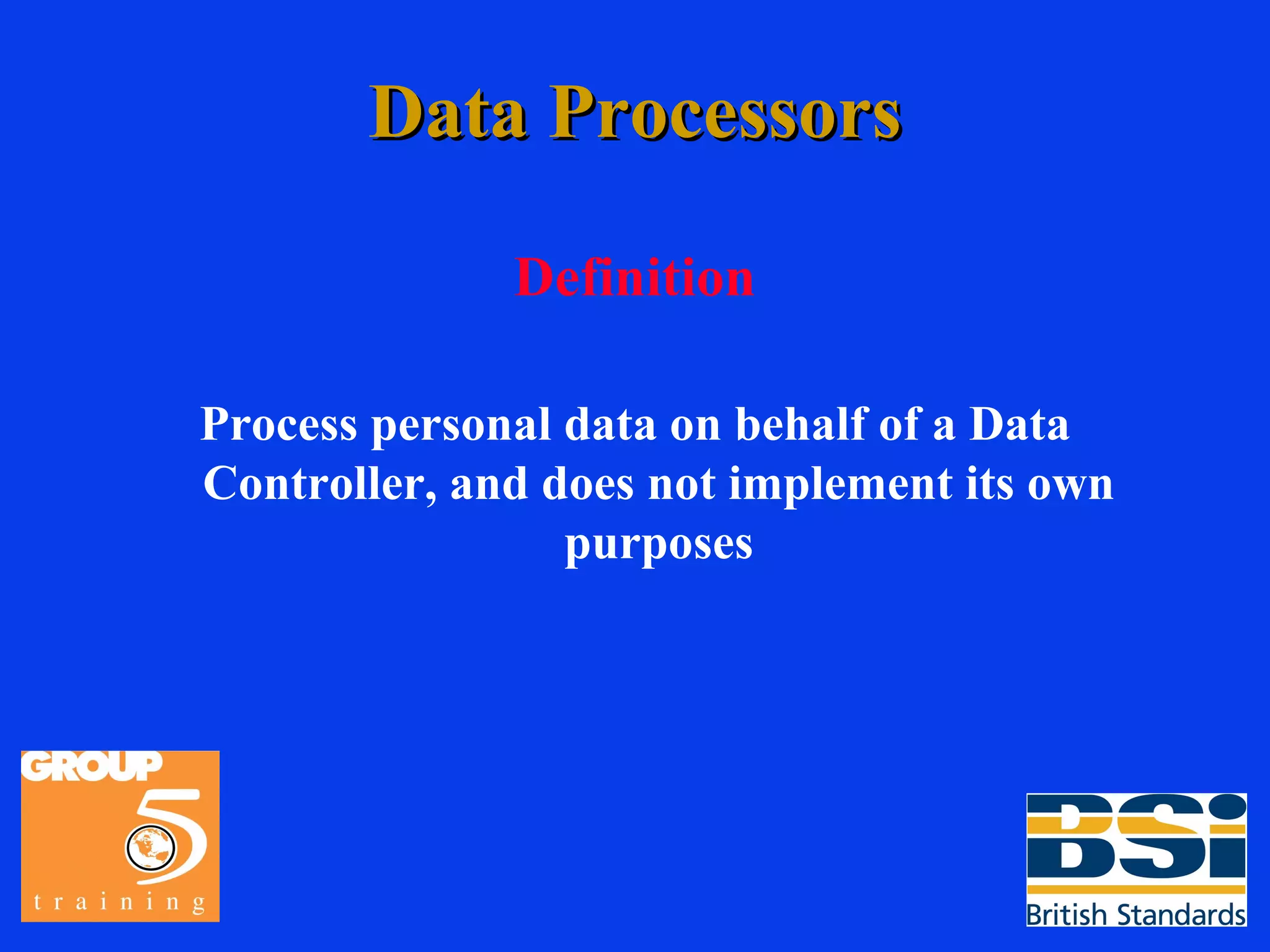 Data Processors

Definition

Process personal data on behalf of a Data Controller, and does not implement its own purposes

GROUP
5
training

BSi
British Standards